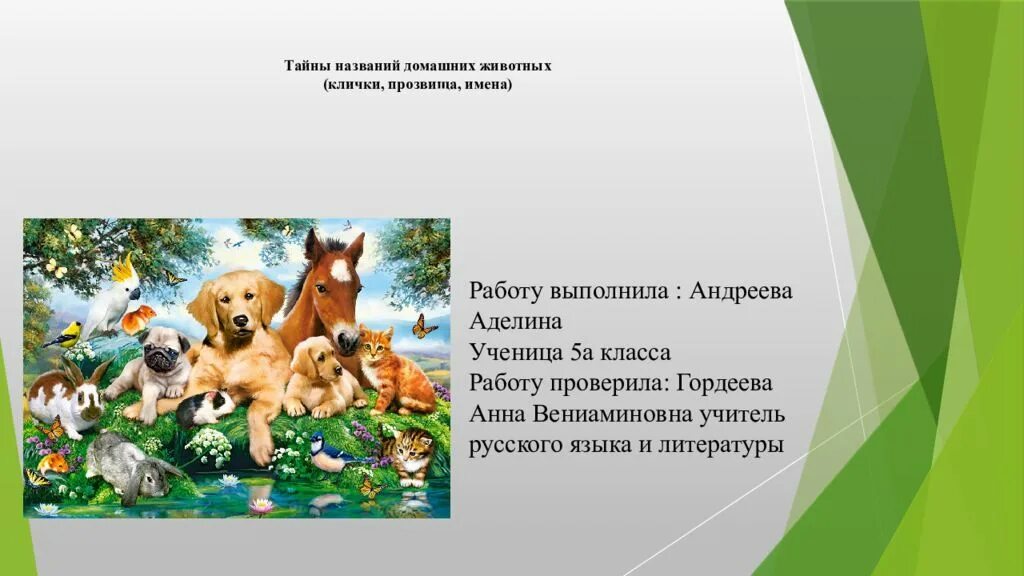 Тайны названий домашних животных
(клички, прозвища, имена)

Работу выполнила : Андреева Аделина
Ученица 5а класса
Работу проверила: Гордеева Анна Вениаминовна учитель русского языка и литературы